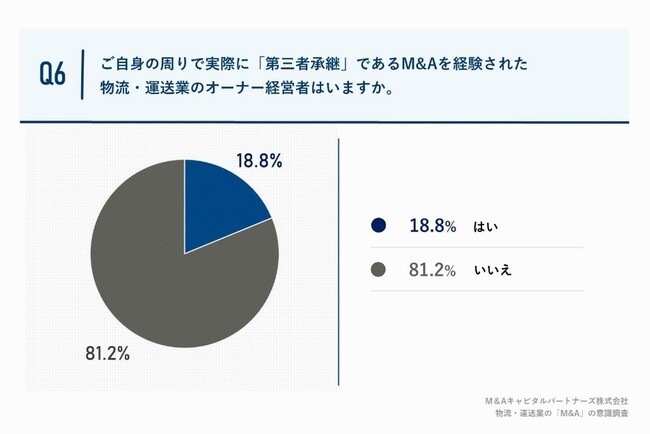 Q6 ご自身の周りで実際に「第三者承継」であるM&Aを経験された物流・運送業のオーナー経営者はいますか。

18.8%

81.2%

18.8% はい

81.2% いいえ

M&Aキャピタルパートナーズ株式会社
物流・運送業の「M&A」の意識調査